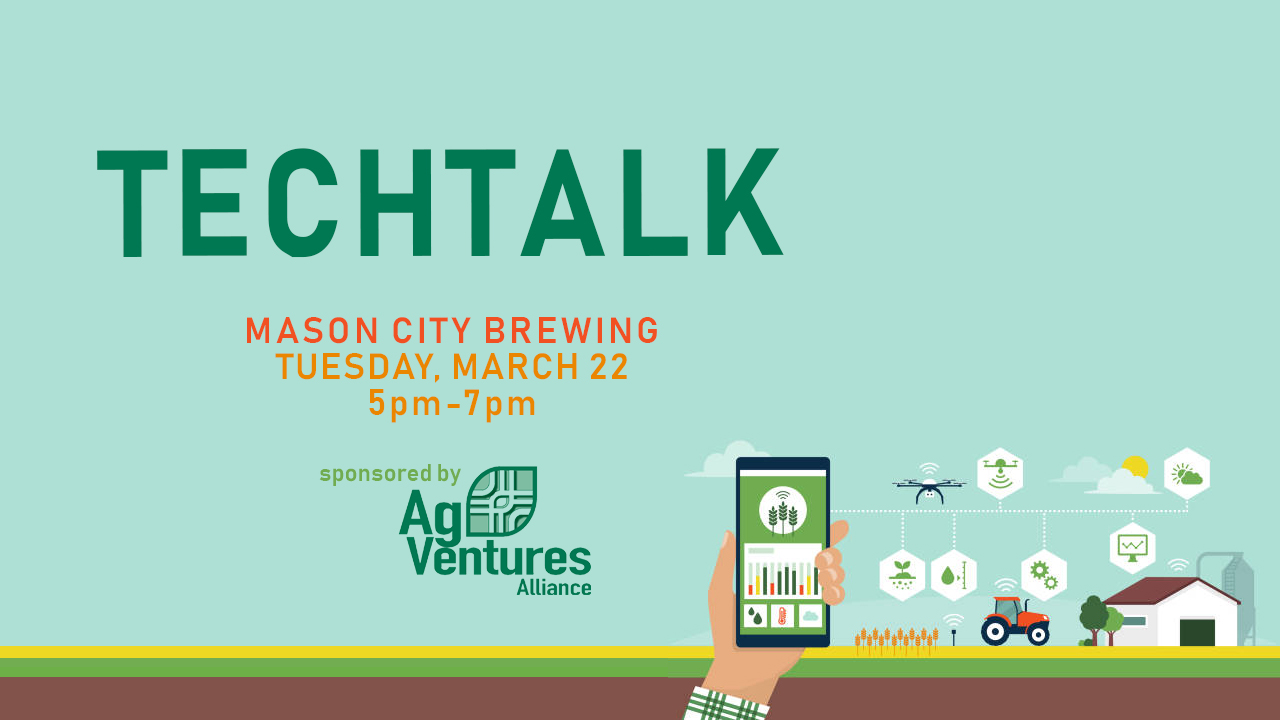 TECHTALK

MASON CITY BREWING
TUESDAY, MARCH 22
5pm-7pm

sponsored by
Ag Ventures
Alliance